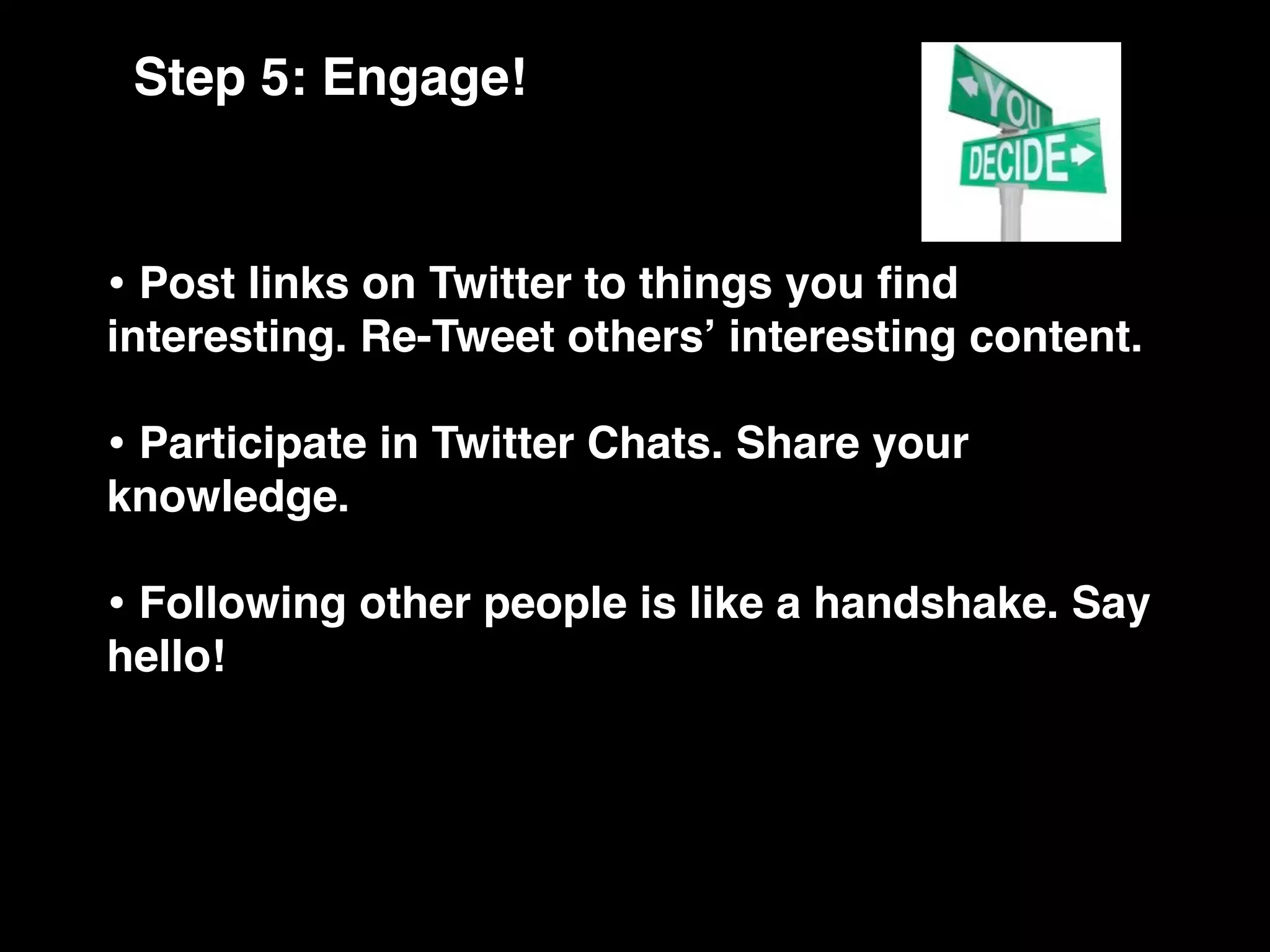 Step 5: Engage!

YOU
DECIDE

• Post links on Twitter to things you find interesting. Re-Tweet others’ interesting content.

• Participate in Twitter Chats. Share your knowledge.

• Following other people is like a handshake. Say hello!